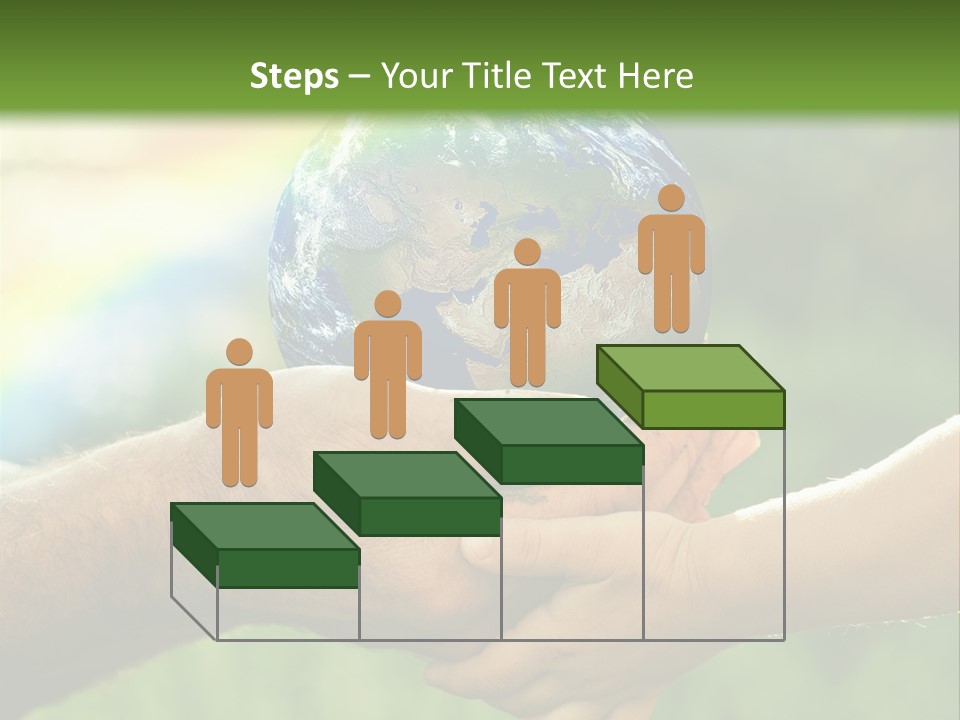 Steps – Your Title Text Here